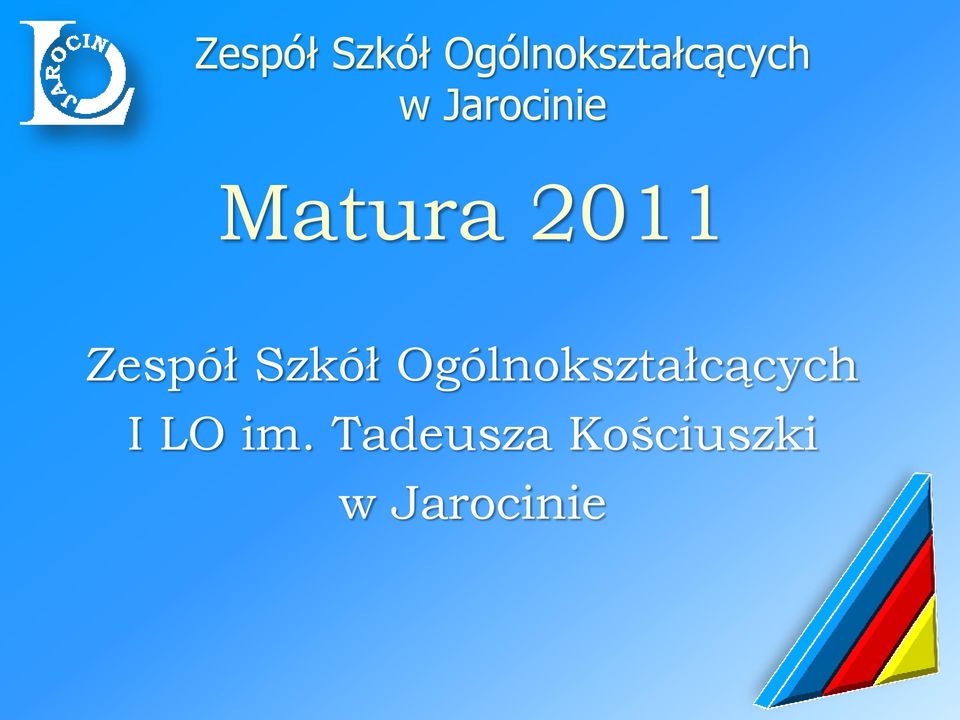 JAROCIN

Zespół Szkół Ogólnokształcących w Jarocinie

Matura 2011

Zespół Szkół Ogólnokształcących
I LO im. Tadeusza Kościuszki
w Jarocinie